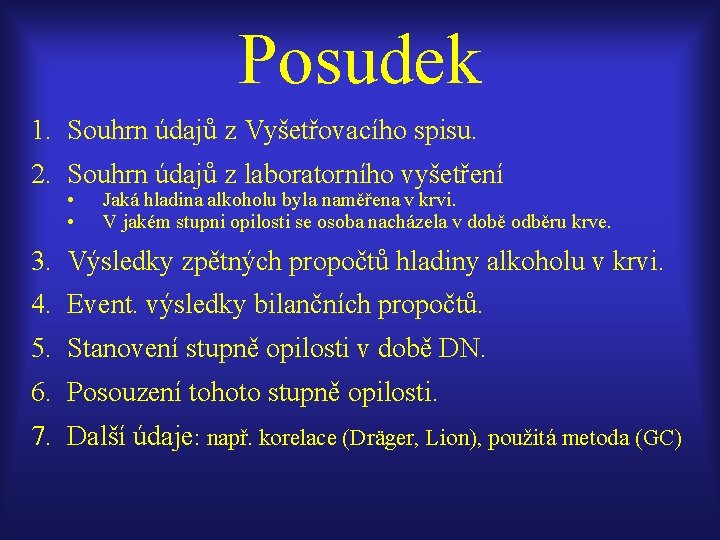 Posudek

1. Souhrn údajů z Vyšetřovacího spisu.
2. Souhrn údajů z laboratorního vyšetření
• Jaká hladina alkoholu byla naměřena v krvi.
• V jakém stupni opilosti se osoba nacházela v době odběru krve.
3. Výsledky zpětných propočtů hladiny alkoholu v krvi.
4. Event. výsledky bilančních propočtů.
5. Stanovení stupně opilosti v době DN.
6. Posouzení tohoto stupně opilosti.
7. Další údaje: např. korelace (Dräger, Lion), použitá metoda (GC)